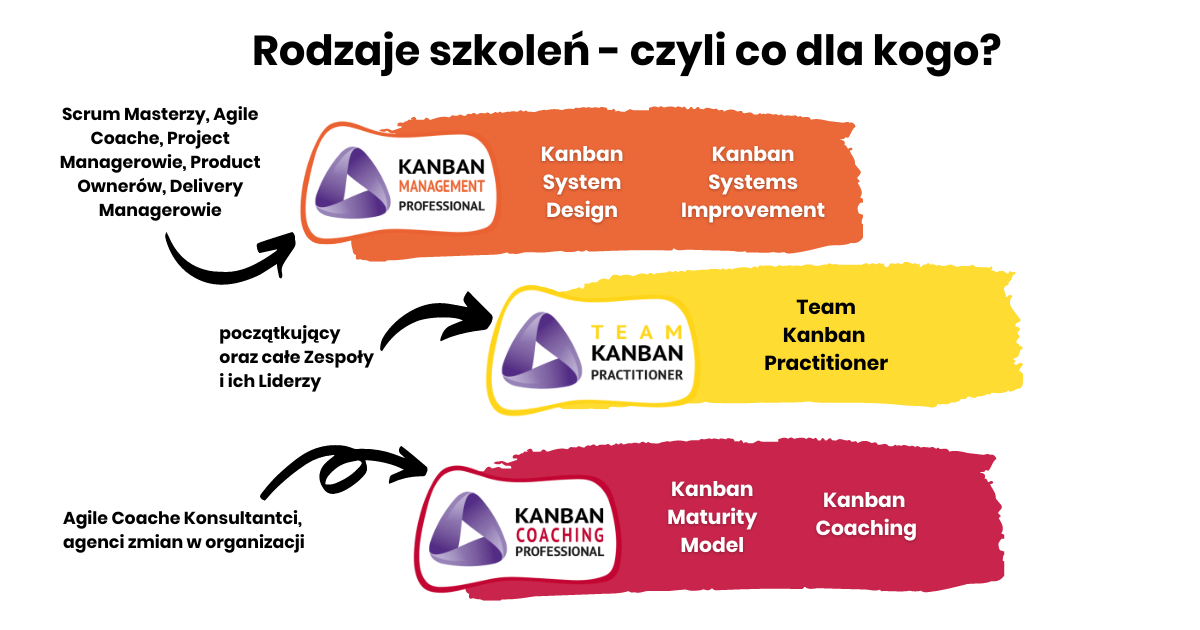 Rodzaje szkoleń - czyli co dla kogo?

Scrum Masterzy, Agile Coache, Project Managerowie, Product Ownerów, Delivery Managerowie

KANBAN MANAGEMENT PROFESSIONAL

Kanban System Design

Kanban Systems Improvement

początkujący oraz całe Zespoły i ich Liderzy

TEAM KANBAN PRACTITIONER

Team Kanban Practitioner

Agile Coache Konsultantci, agenci zmian w organizacji

KANBAN COACHING PROFESSIONAL

Kanban Maturity Model

Kanban Coaching